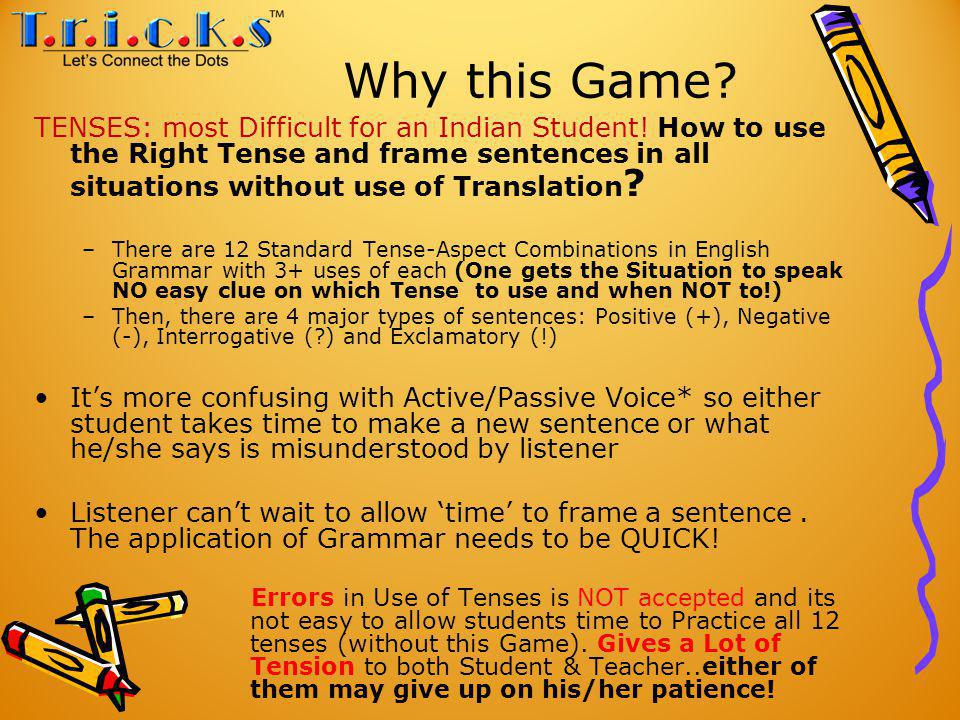 T.r.i.c.k.s™
Let's Connect the Dots

Why this Game?

TENSES: most Difficult for an Indian Student! How to use the Right Tense and frame sentences in all situations without use of Translation?

– There are 12 Standard Tense-Aspect Combinations in English Grammar with 3+ uses of each (One gets the Situation to speak NO easy clue on which Tense to use and when NOT to!)
– Then, there are 4 major types of sentences: Positive (+), Negative (-), Interrogative (?) and Exclamatory (!)

• It's more confusing with Active/Passive Voice* so either student takes time to make a new sentence or what he/she says is misunderstood by listener

• Listener can't wait to allow 'time' to frame a sentence . The application of Grammar needs to be QUICK!

Errors in Use of Tenses is NOT accepted and its not easy to allow students time to Practice all 12 tenses (without this Game). Gives a Lot of Tension to both Student & Teacher..either of them may give up on his/her patience!